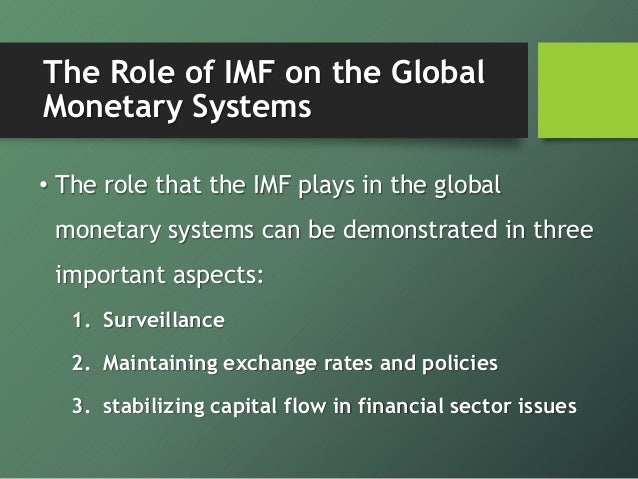 The Role of IMF on the Global Monetary Systems

• The role that the IMF plays in the global monetary systems can be demonstrated in three important aspects:

1. Surveillance
2. Maintaining exchange rates and policies
3. stabilizing capital flow in financial sector issues